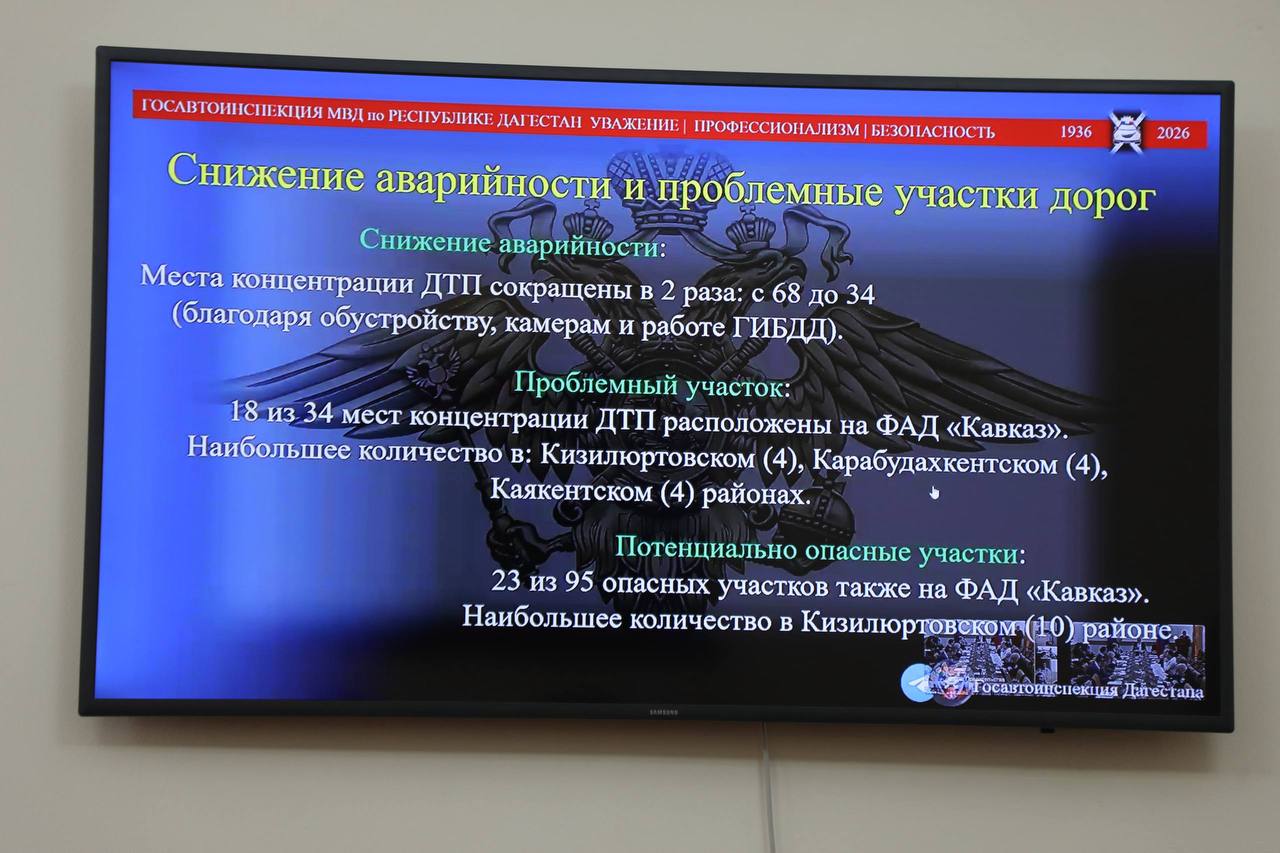 ГОСАВТОИНСПЕКЦИЯ МВД по РЕСПУБЛИКЕ ДАГЕСТАН УВАЖЕНИЕ | ПРОФЕССИОНАЛИЗМ | БЕЗОПАСНОСТЬ 1936 2026

Снижение аварийности и проблемные участки дорог

Снижение аварийности:

Места концентрации ДТП сокращены в 2 раза: с 68 до 34 (благодаря обустройству, камерам и работе ГИБДД).

Проблемный участок:

18 из 34 мест концентрации ДТП расположены на ФАД «Кавказ». Наибольшее количество в: Кизилюртовском (4), Карабудахкентском (4), Каякентском (4) районах.

Потенциально опасные участки:

23 из 95 опасных участков также на ФАД «Кавказ». Наибольшее количество в Кизилюртовском (10) районе.

Госавтоинспекция Дагестана

SAMSUNG